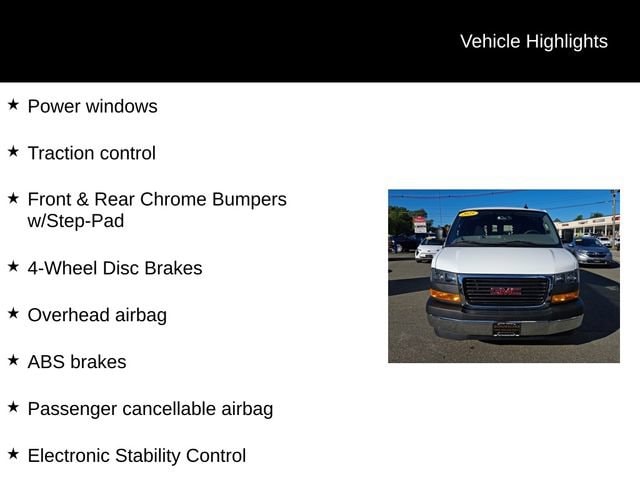 Vehicle Highlights

★ Power windows

★ Traction control

★ Front & Rear Chrome Bumpers w/Step-Pad

★ 4-Wheel Disc Brakes

★ Overhead airbag

★ ABS brakes

★ Passenger cancellable airbag

★ Electronic Stability Control

GMC